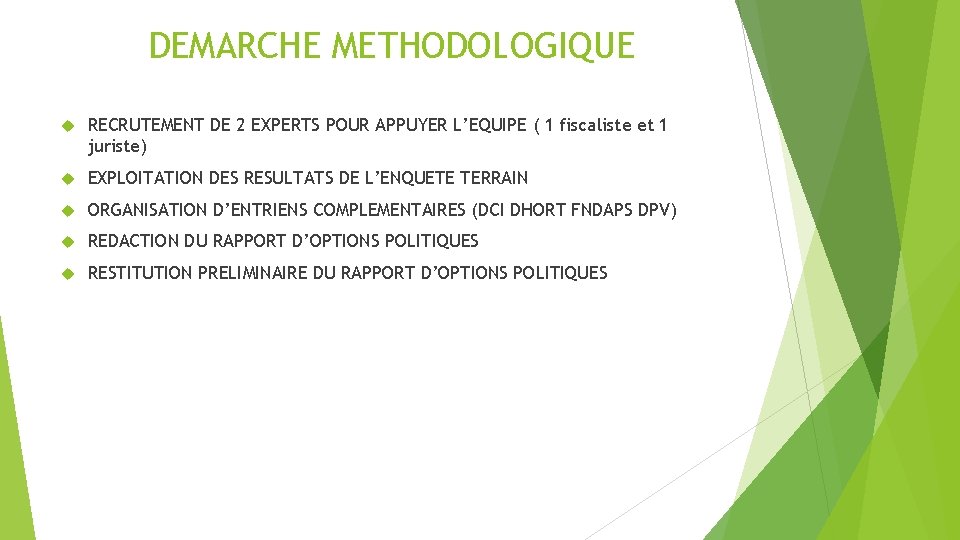 DEMARCHE METHODOLOGIQUE

RECRUTEMENT DE 2 EXPERTS POUR APPUYER L'EQUIPE ( 1 fiscaliste et 1 juriste)

EXPLOITATION DES RESULTATS DE L'ENQUETE TERRAIN

ORGANISATION D'ENTRIENS COMPLEMENTAIRES (DCI DHORT FNDAPS DPV)

REDACTION DU RAPPORT D'OPTIONS POLITIQUES

RESTITUTION PRELIMINAIRE DU RAPPORT D'OPTIONS POLITIQUES